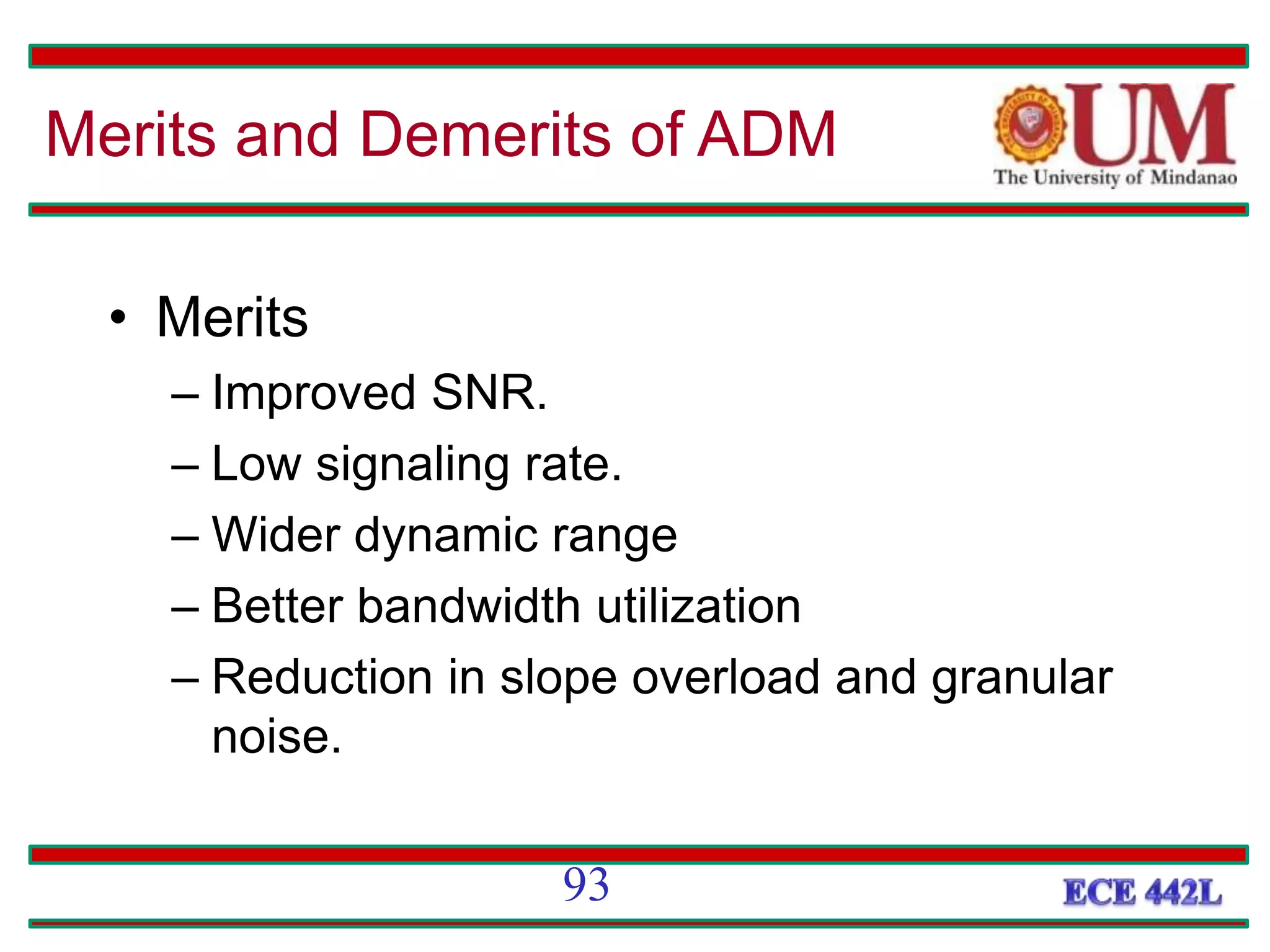 Merits and Demerits of ADM

UM
The University of Mindanao

• Merits
– Improved SNR.
– Low signaling rate.
– Wider dynamic range
– Better bandwidth utilization
– Reduction in slope overload and granular noise.

93

ECE 442L